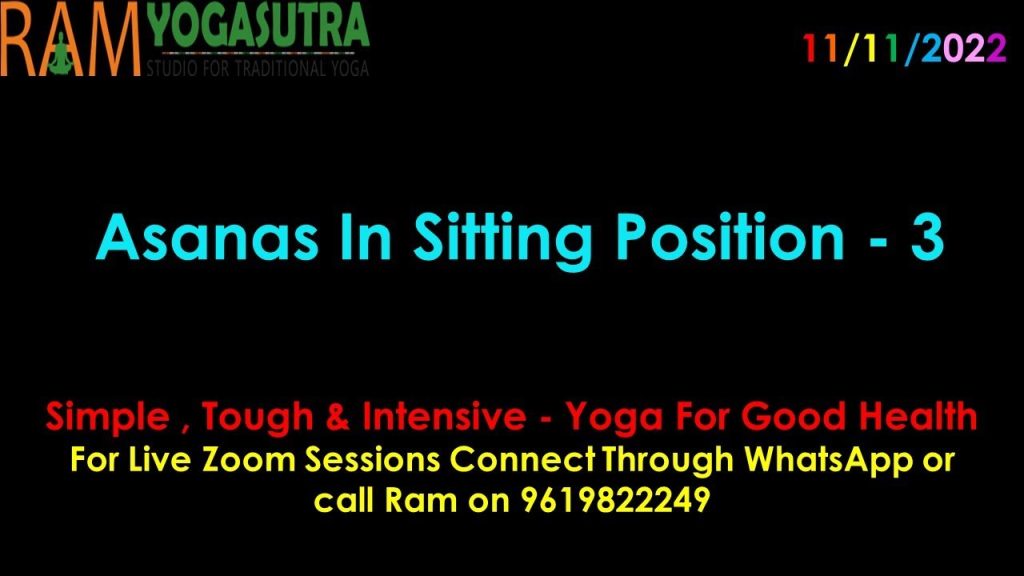 RAM YOGASUTRA
STUDIO FOR TRADITIONAL YOGA

11/11/2022

Asanas In Sitting Position - 3

Simple , Tough & Intensive - Yoga For Good Health
For Live Zoom Sessions Connect Through WhatsApp or call Ram on 9619822249